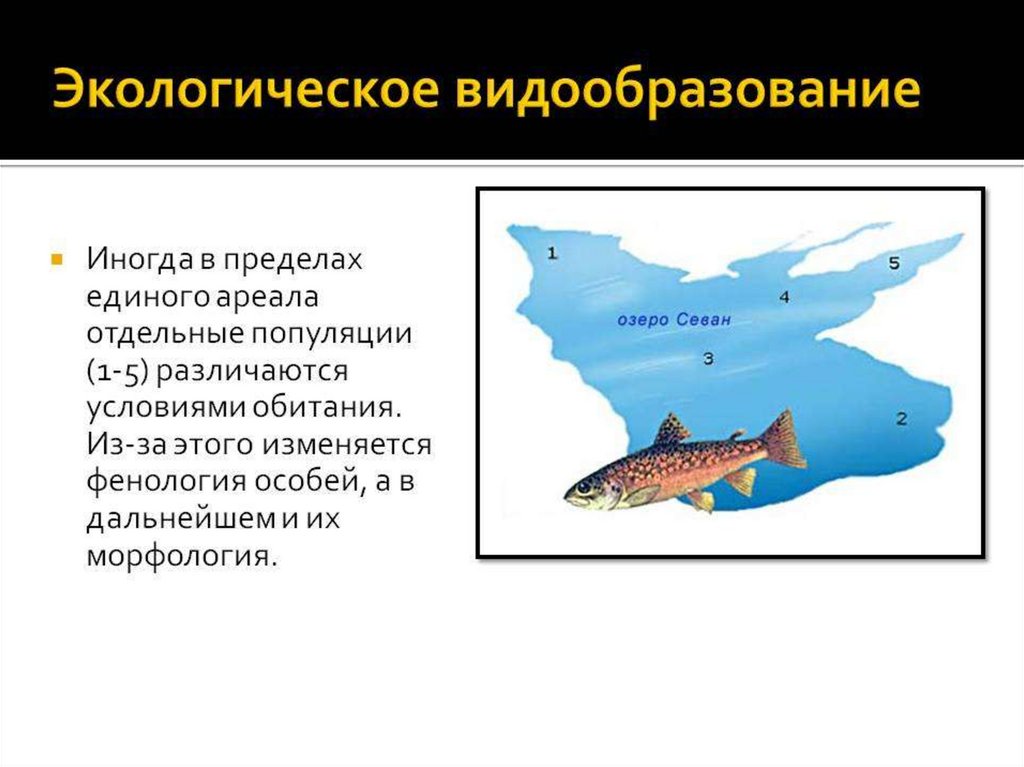 Экологическое видообразование

Иногда в пределах единого ареала отдельные популяции (1-5) различаются условиями обитания. Из-за этого изменяется фенология особей, а в дальнейшем и их морфология.

1
5
4
озеро Севан
3
2